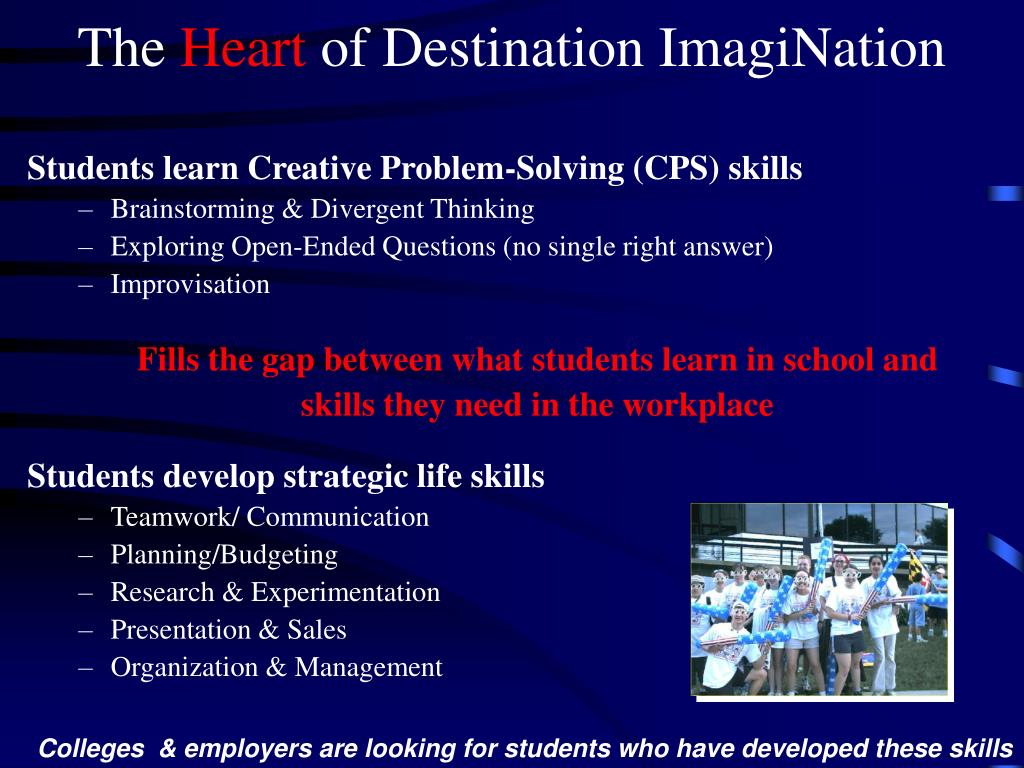 The Heart of Destination ImagiNation

Students learn Creative Problem-Solving (CPS) skills
– Brainstorming & Divergent Thinking
– Exploring Open-Ended Questions (no single right answer)
– Improvisation

Fills the gap between what students learn in school and skills they need in the workplace

Students develop strategic life skills
– Teamwork/ Communication
– Planning/Budgeting
– Research & Experimentation
– Presentation & Sales
– Organization & Management

Colleges & employers are looking for students who have developed these skills